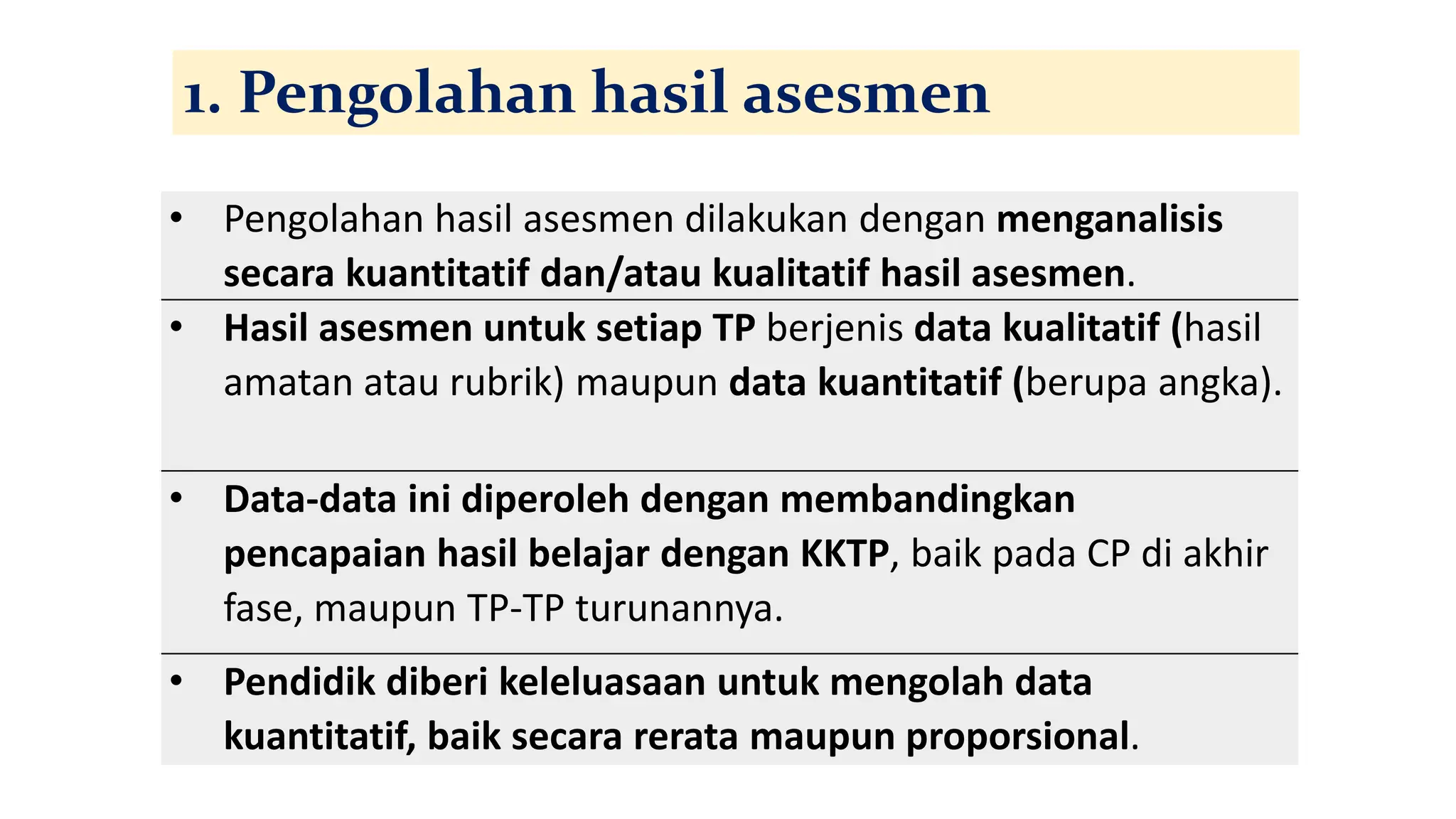 1. Pengolahan hasil asesmen

• Pengolahan hasil asesmen dilakukan dengan menganalisis secara kuantitatif dan/atau kualitatif hasil asesmen.

• Hasil asesmen untuk setiap TP berjenis data kualitatif (hasil amatan atau rubrik) maupun data kuantitatif (berupa angka).

• Data-data ini diperoleh dengan membandingkan pencapaian hasil belajar dengan KKTP, baik pada CP di akhir fase, maupun TP-TP turunannya.

• Pendidik diberi keleluasaan untuk mengolah data kuantitatif, baik secara rerata maupun proporsional.